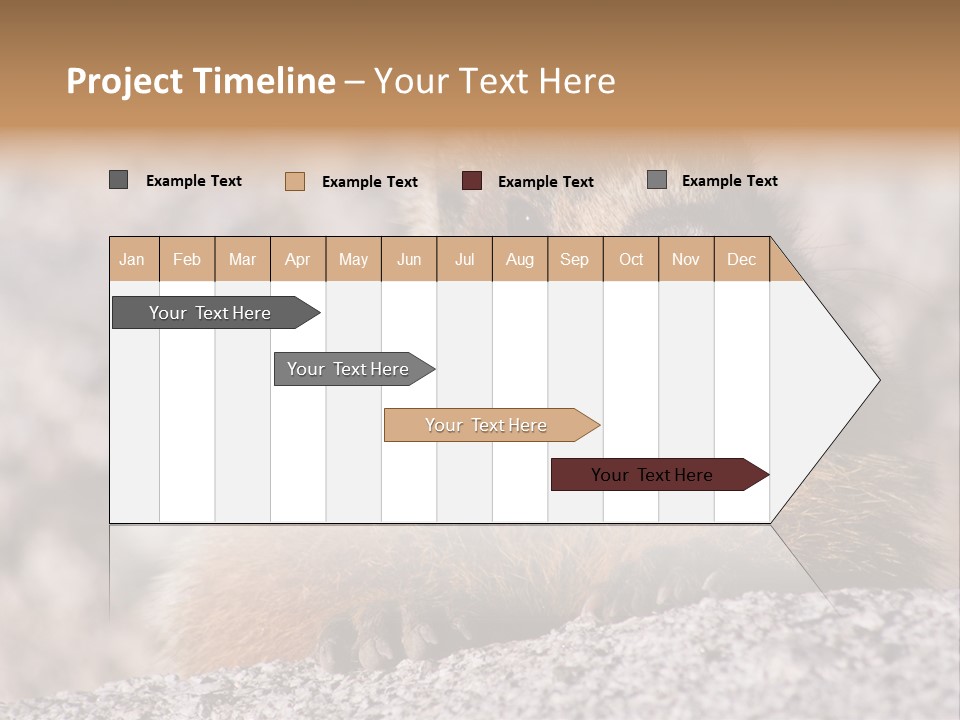 Project Timeline – Your Text Here

Example Text
Example Text
Example Text
Example Text

| Jan | Feb | Mar | Apr | May | Jun | Jul | Aug | Sep | Oct | Nov | Dec |
|---|---|---|---|---|---|---|---|---|---|---|---|

Your Text Here
Your Text Here
Your Text Here
Your Text Here